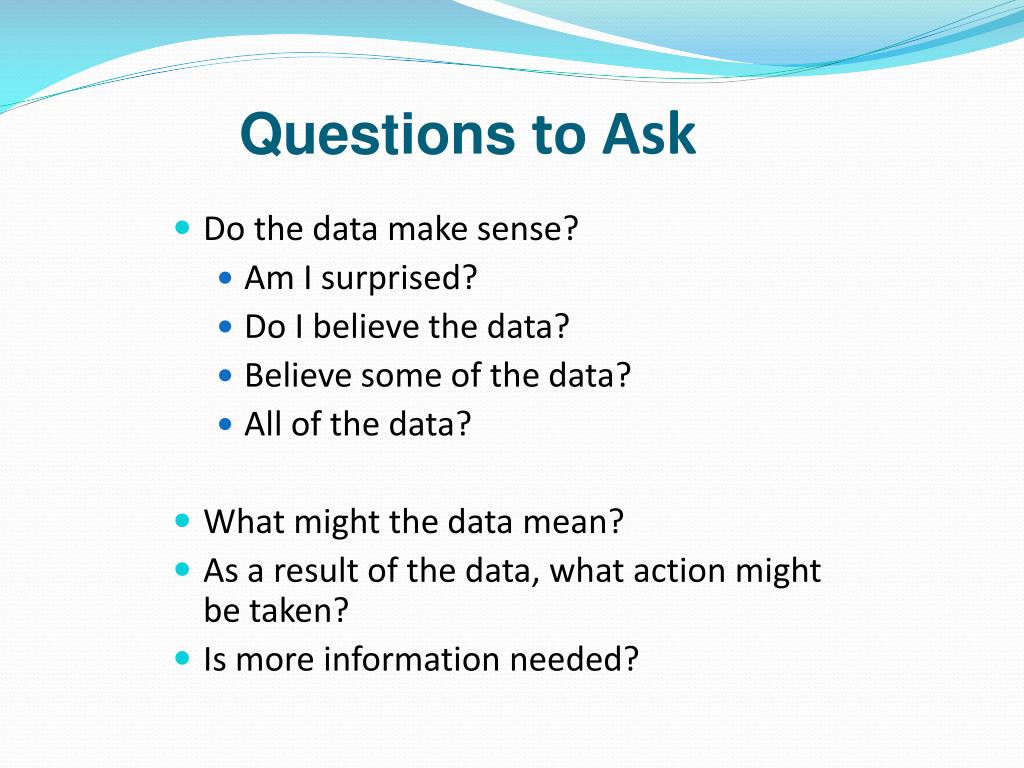 Questions to Ask

- Do the data make sense?
  - Am I surprised?
  - Do I believe the data?
  - Believe some of the data?
  - All of the data?

- What might the data mean?
- As a result of the data, what action might be taken?
- Is more information needed?